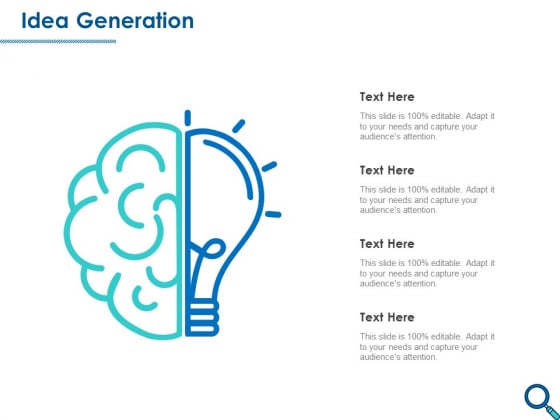 Idea Generation

Text Here

This slide is 100% editable. Adapt it to your needs and capture your audience's attention.

Text Here

This slide is 100% editable. Adapt it to your needs and capture your audience's attention.

Text Here

This slide is 100% editable. Adapt it to your needs and capture your audience's attention.

Text Here

This slide is 100% editable. Adapt it to your needs and capture your audience's attention.